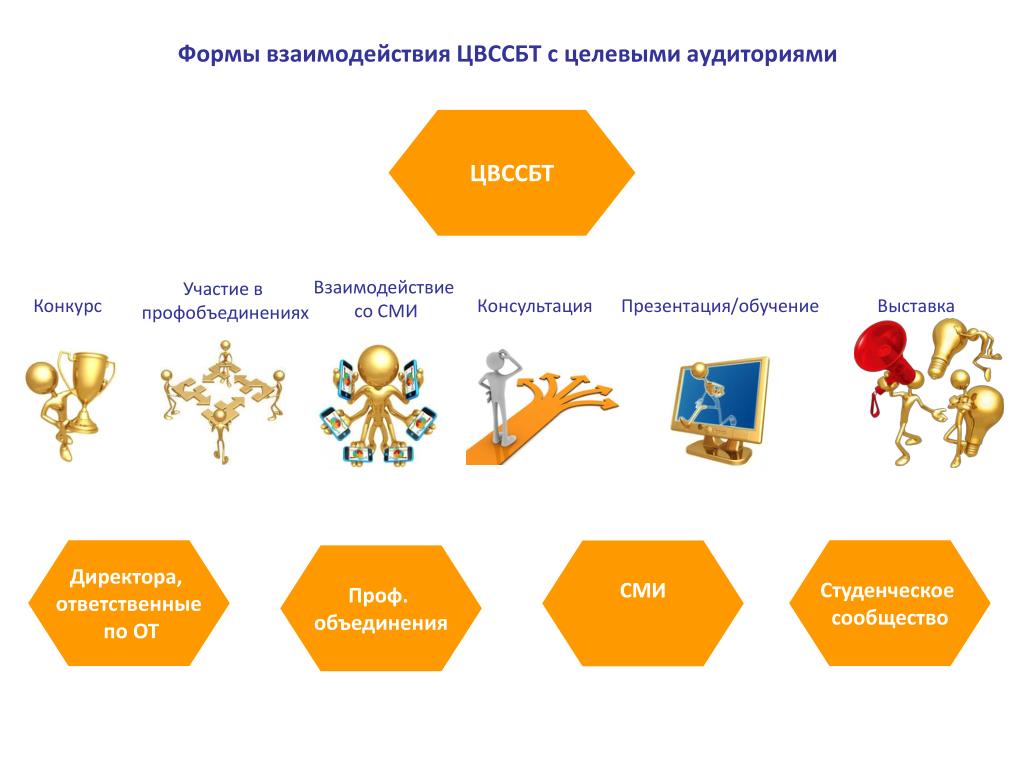 Формы взаимодействия ЦВССБТ с целевыми аудиториями

ЦВССБТ

Конкурс

Участие в профобъединениях

Взаимодействие со СМИ

Консультация

Презентация/обучение

Выставка

Директора, ответственные по ОТ

Проф. объединения

СМИ

Студенческое сообщество